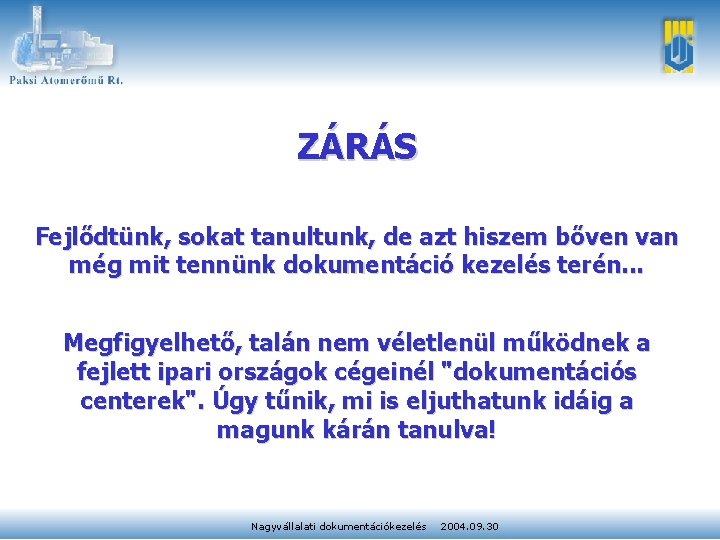 Paksi Atomerőmű Rt.

ZÁRÁS

Fejlődtünk, sokat tanultunk, de azt hiszem bőven van még mit tennünk dokumentáció kezelés terén...

Megfigyelhető, talán nem véletlenül működnek a fejlett ipari országok cégeinél "dokumentációs centerek". Úgy tűnik, mi is eljuthatunk idáig a magunk kárán tanulva!

Nagyvállalati dokumentációkezelés 2004.09.30